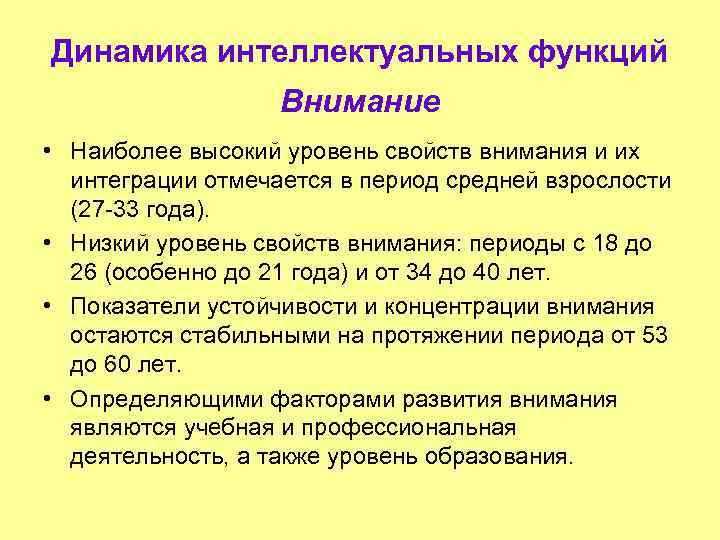 Динамика интеллектуальных функций

Внимание

• Наиболее высокий уровень свойств внимания и их интеграции отмечается в период средней взрослости (27-33 года).

• Низкий уровень свойств внимания: периоды с 18 до 26 (особенно до 21 года) и от 34 до 40 лет.

• Показатели устойчивости и концентрации внимания остаются стабильными на протяжении периода от 53 до 60 лет.

• Определяющими факторами развития внимания являются учебная и профессиональная деятельность, а также уровень образования.